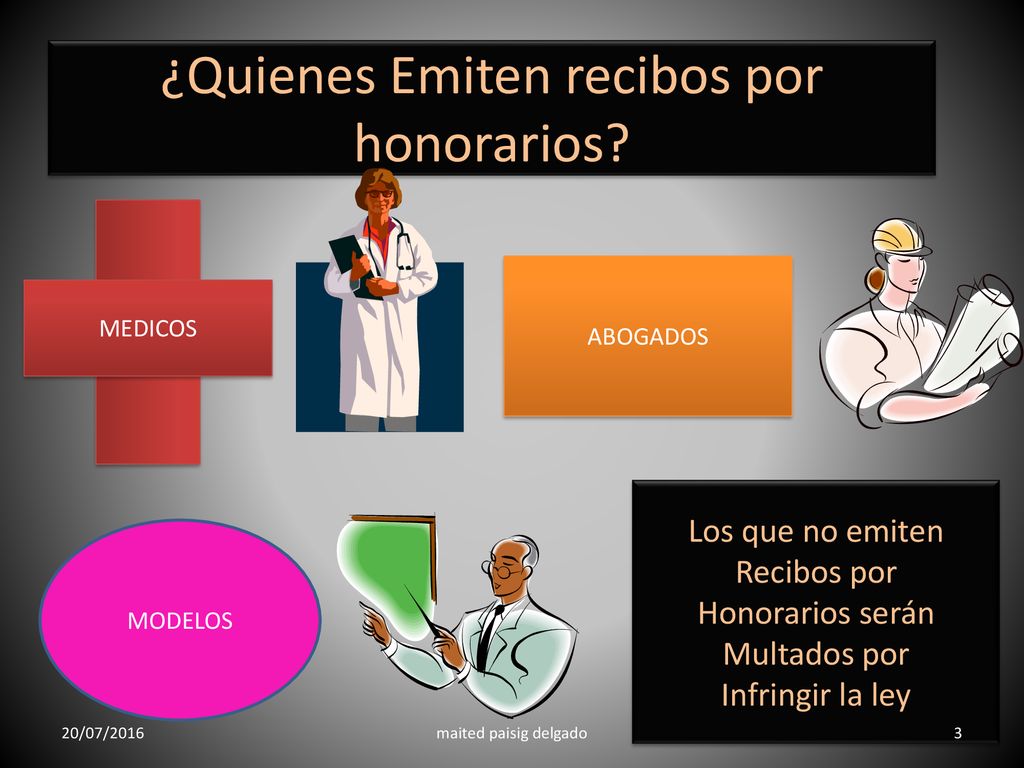 ¿Quienes Emiten recibos por honorarios?

MEDICOS

ABOGADOS

MODELOS

Los que no emiten Recibos por Honorarios serán Multados por Infringir la ley

20/07/2016

maited paisig delgado

3